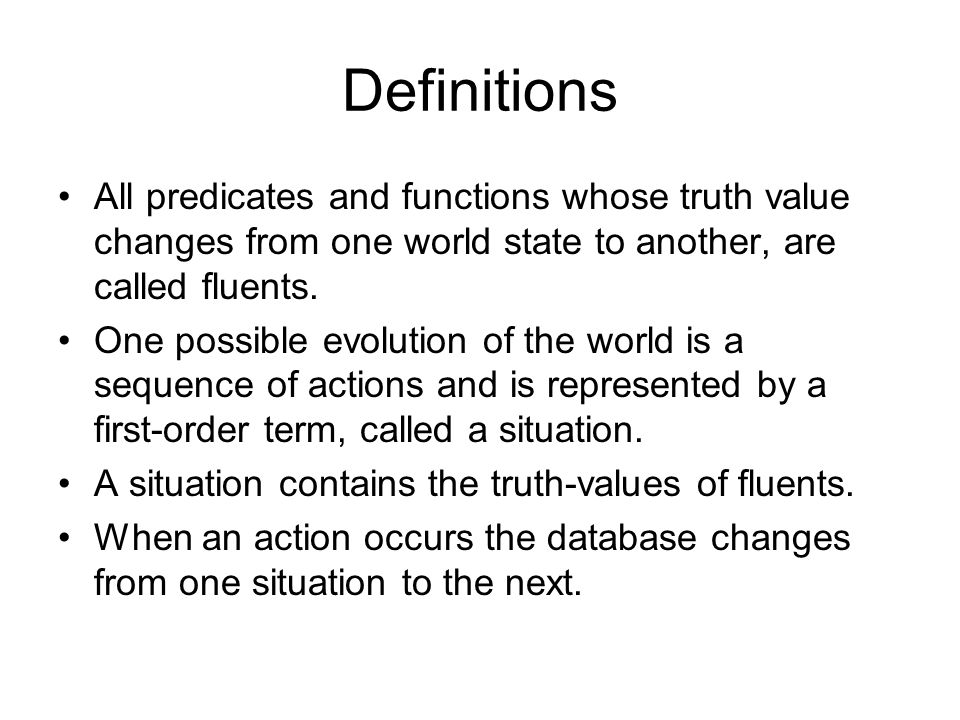 Definitions

• All predicates and functions whose truth value changes from one world state to another, are called fluents.

• One possible evolution of the world is a sequence of actions and is represented by a first-order term, called a situation.

• A situation contains the truth-values of fluents.

• When an action occurs the database changes from one situation to the next.